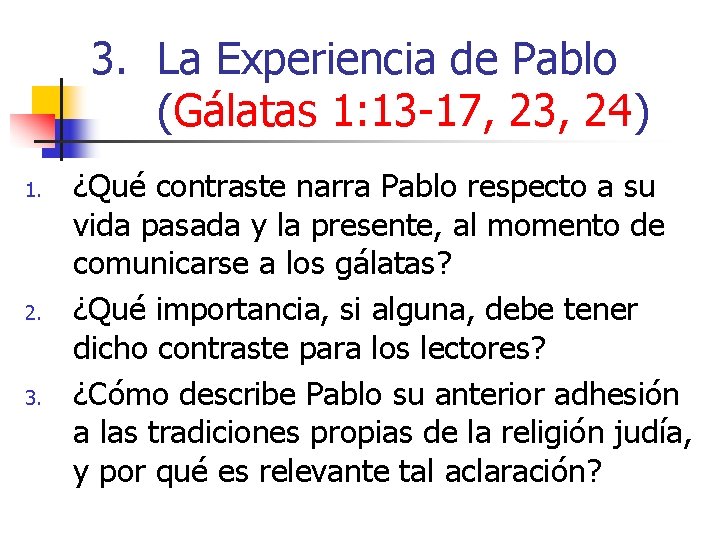 3. La Experiencia de Pablo (Gálatas 1:13-17, 23, 24)

1. ¿Qué contraste narra Pablo respecto a su vida pasada y la presente, al momento de comunicarse a los gálatas?
2. ¿Qué importancia, si alguna, debe tener dicho contraste para los lectores?
3. ¿Cómo describe Pablo su anterior adhesión a las tradiciones propias de la religión judía, y por qué es relevante tal aclaración?